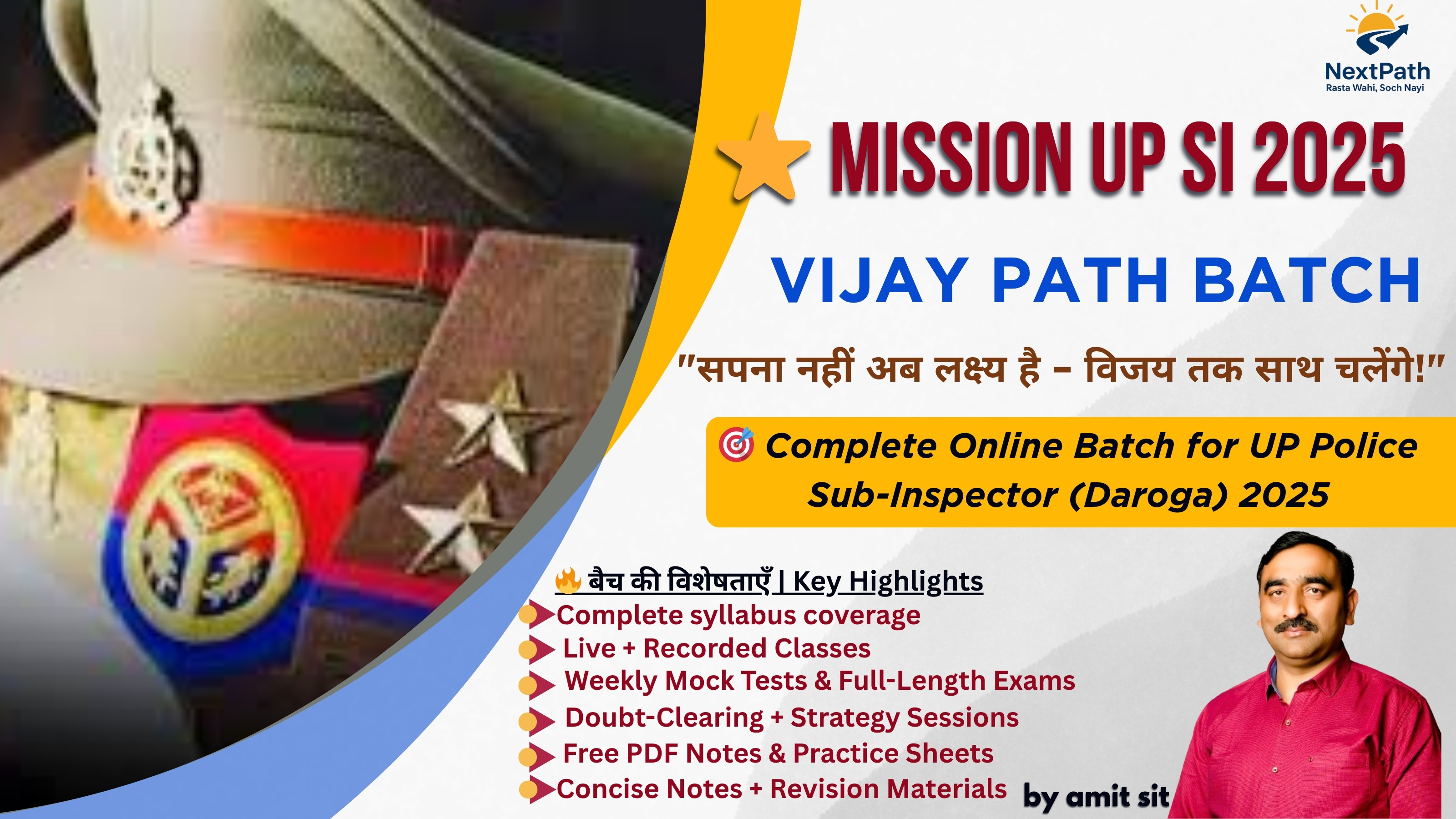 NextPath
Rasta Wahi, Soch Nayi

MISSION UP SI 2025

VIJAY PATH BATCH

"सपना नहीं अब लक्ष्य है – विजय तक साथ चलेंगे!"

Complete Online Batch for UP Police Sub-Inspector (Daroga) 2025

बैच की विशेषताएँ | Key Highlights
Complete syllabus coverage
Live + Recorded Classes
Weekly Mock Tests & Full-Length Exams
Doubt-Clearing + Strategy Sessions
Free PDF Notes & Practice Sheets
Concise Notes + Revision Materials

by amit sit